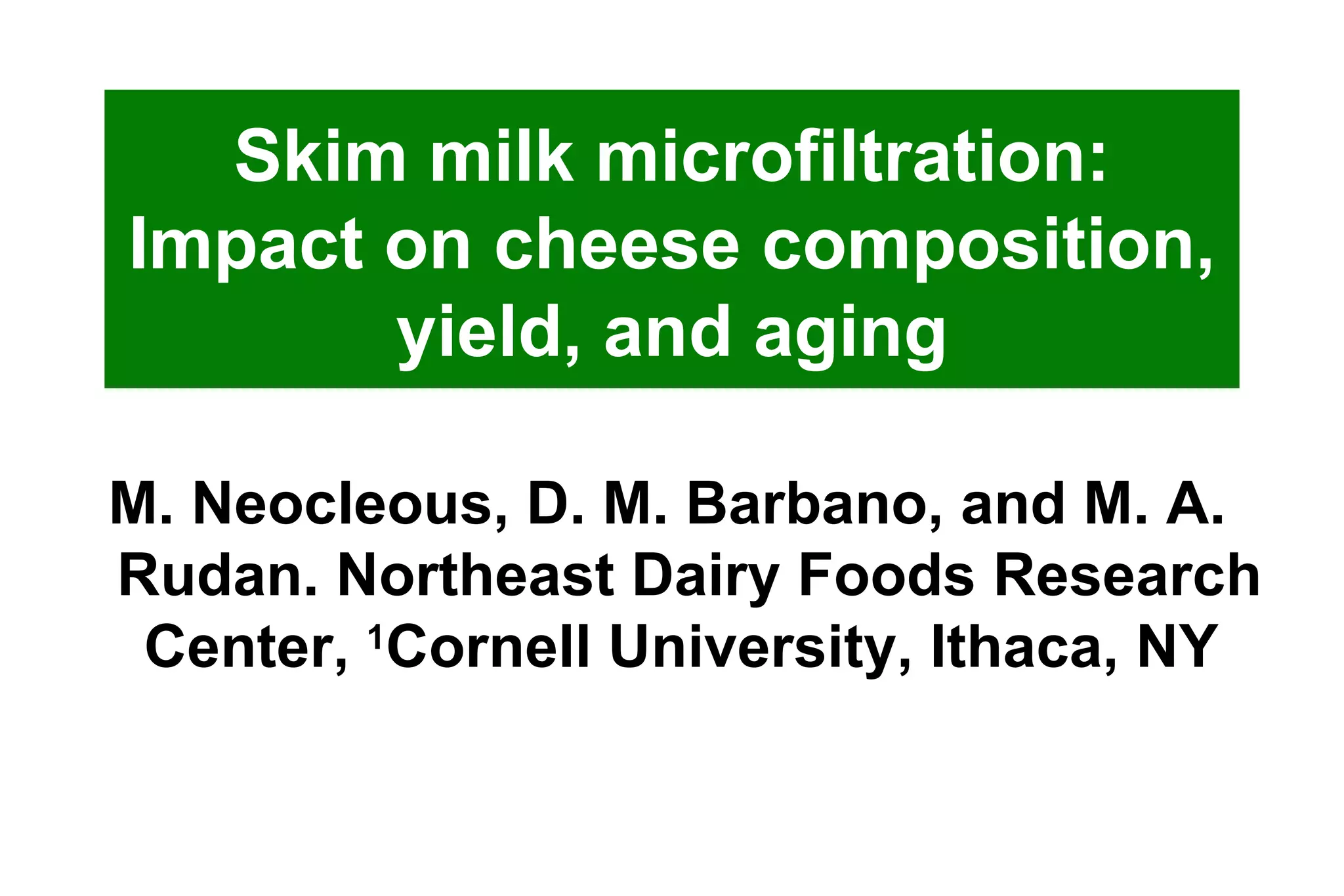 Skim milk microfiltration: Impact on cheese composition, yield, and aging

M. Neocleous, D. M. Barbano, and M. A. Rudan. Northeast Dairy Foods Research Center, $^1$Cornell University, Ithaca, NY